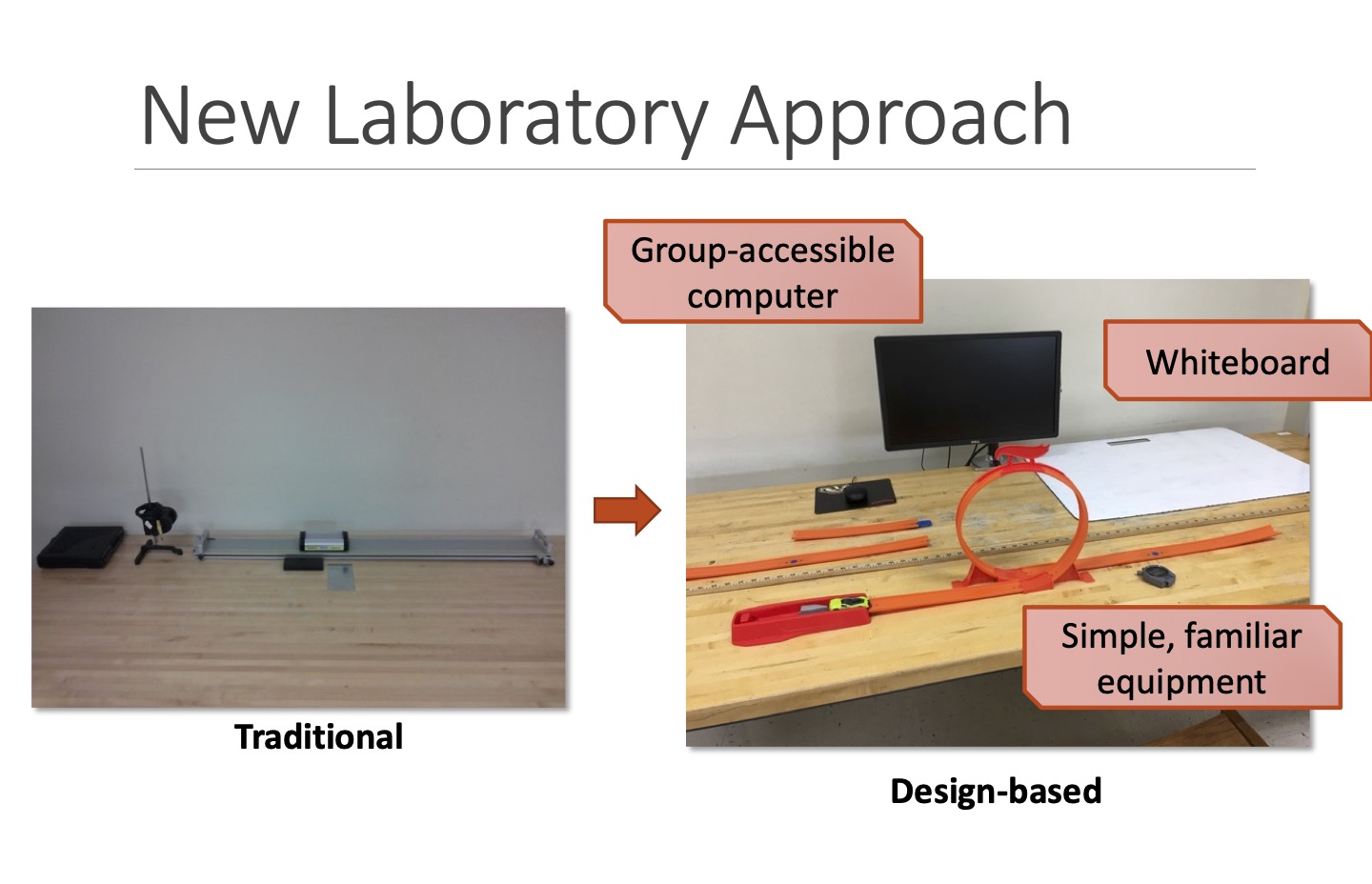 New Laboratory Approach

Traditional

Group-accessible computer

Whiteboard

Simple, familiar equipment

Design-based